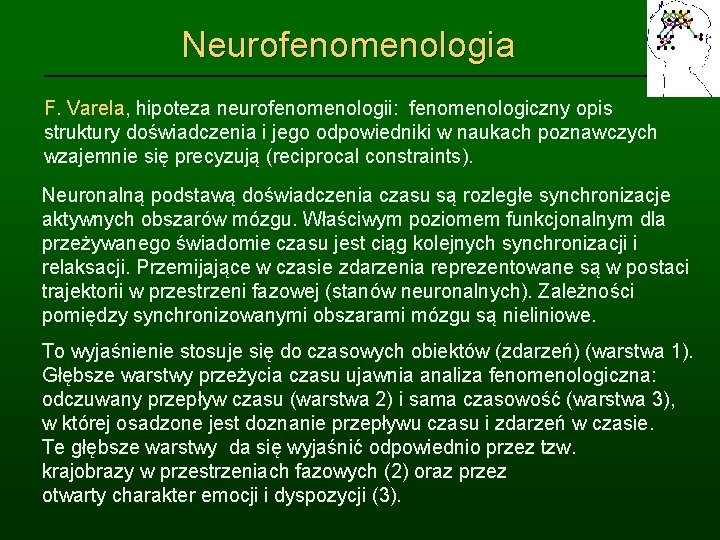 Neurofenomenologia

F. Varela, hipoteza neurofenomenologii: fenomenologiczny opis struktury doświadczenia i jego odpowiedniki w naukach poznawczych wzajemnie się precyzują (reciprocal constraints).

Neuronalną podstawą doświadczenia czasu są rozległe synchronizacje aktywnych obszarów mózgu. Właściwym poziomem funkcjonalnym dla przeżywanego świadomie czasu jest ciąg kolejnych synchronizacji i relaksacji. Przemijające w czasie zdarzenia reprezentowane są w postaci trajektorii w przestrzeni fazowej (stanów neuronalnych). Zależności pomiędzy synchronizowanymi obszarami mózgu są nieliniowe.

To wyjaśnienie stosuje się do czasowych obiektów (zdarzeń) (warstwa 1). Głębsze warstwy przeżycia czasu ujawnia analiza fenomenologiczna: odczuwany przepływ czasu (warstwa 2) i sama czasowość (warstwa 3), w której osadzone jest doznanie przepływu czasu i zdarzeń w czasie. Te głębsze warstwy da się wyjaśnić odpowiednio przez tzw. krajobrazy w przestrzeniach fazowych (2) oraz przez otwarty charakter emocji i dyspozycji (3).